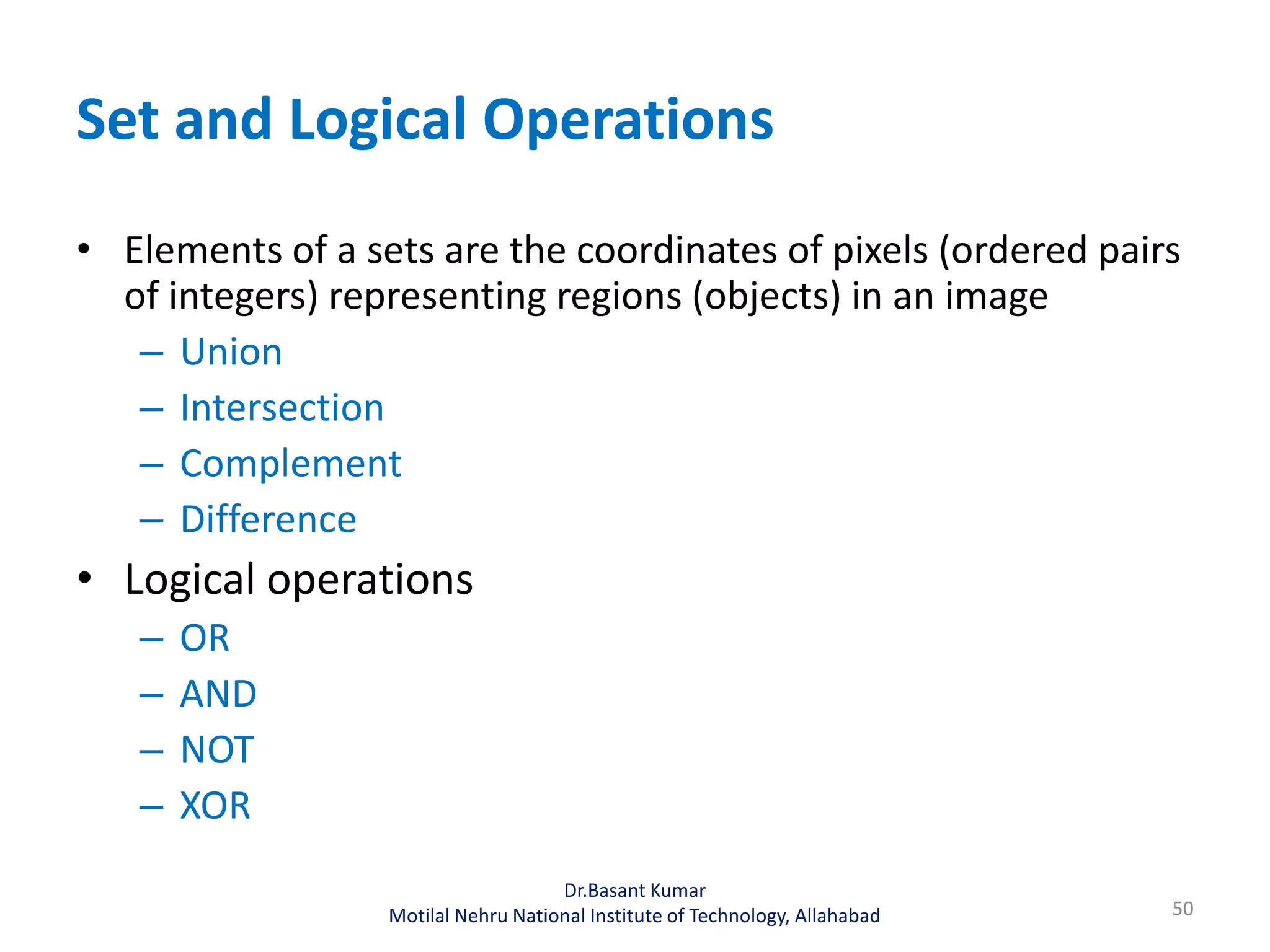 Set and Logical Operations

• Elements of a sets are the coordinates of pixels (ordered pairs of integers) representing regions (objects) in an image
– Union
– Intersection
– Complement
– Difference
• Logical operations
– OR
– AND
– NOT
– XOR

Dr.Basant Kumar
Motilal Nehru National Institute of Technology, Allahabad

50